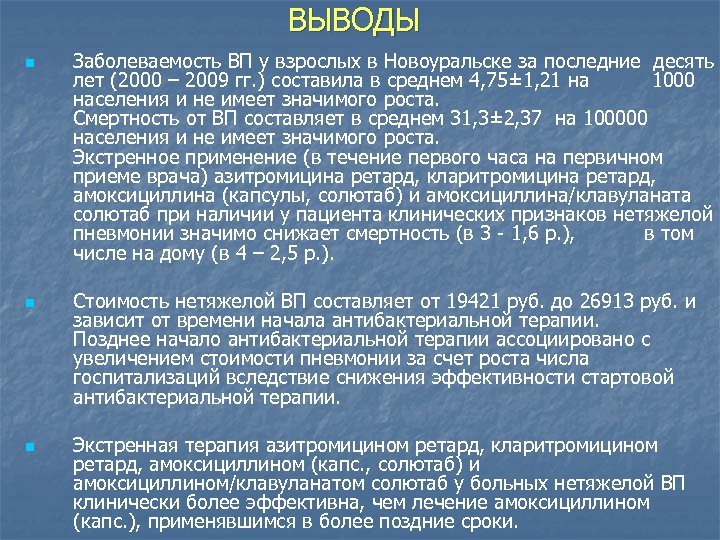 ВЫВОДЫ

Заболеваемость ВП у взрослых в Новоуральске за последние десять лет (2000 – 2009 гг.) составила в среднем 4,75±1,21 на 1000 населения и не имеет значимого роста.
Смертность от ВП составляет в среднем 31,3±2,37 на 100000 населения и не имеет значимого роста.
Экстренное применение (в течение первого часа на первичном приеме врача) азитромицина ретард, кларитромицина ретард, амоксициллина (капсулы, солютаб) и амоксициллина/клавуланата солютаб при наличии у пациента клинических признаков нетяжелой пневмонии значимо снижает смертность (в 3 - 1,6 р.), в том числе на дому (в 4 – 2,5 р.).

Стоимость нетяжелой ВП составляет от 19421 руб. до 26913 руб. и зависит от времени начала антибактериальной терапии.
Позднее начало антибактериальной терапии ассоциировано с увеличением стоимости пневмонии за счет роста числа госпитализаций вследствие снижения эффективности стартовой антибактериальной терапии.

Экстренная терапия азитромицином ретард, кларитромицином ретард, амоксициллином (капс., солютаб) и амоксициллином/клавуланатом солютаб у больных нетяжелой ВП клинически более эффективна, чем лечение амоксициллином (капс.), применявшимся в более поздние сроки.